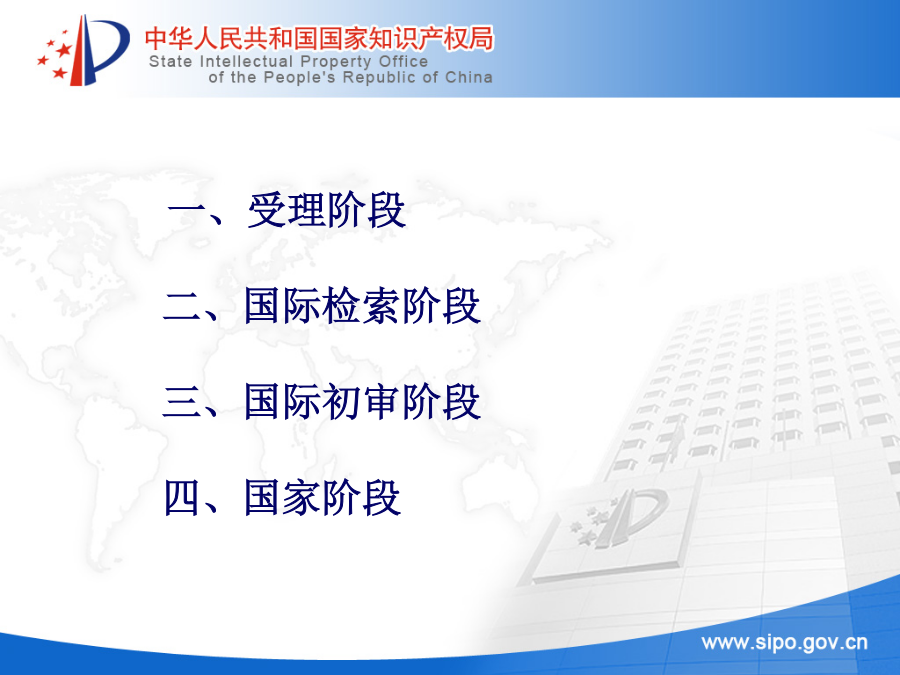 中华人民共和国国家知识产权局
State Intellectual Property Office of the People's Republic of China

一、受理阶段

二、国际检索阶段

三、国际初审阶段

四、国家阶段

www.sipo.gov.cn